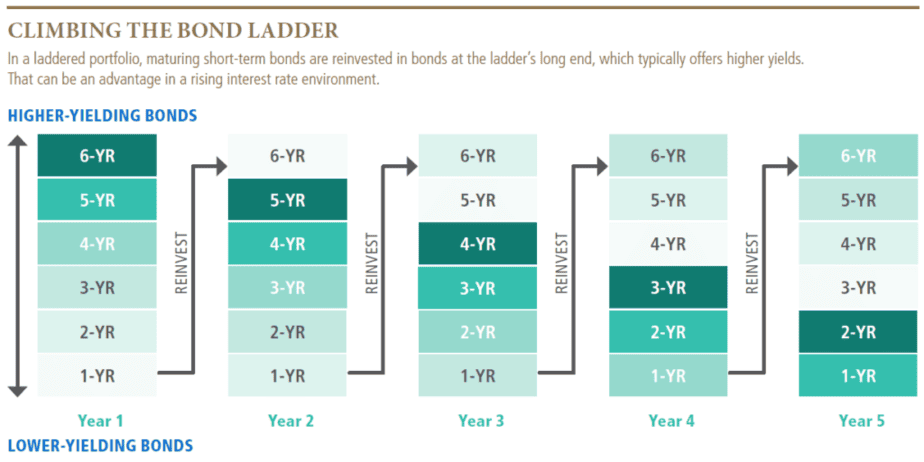 CLIMBING THE BOND LADDER

In a laddered portfolio, maturing short-term bonds are reinvested in bonds at the ladder's long end, which typically offers higher yields. That can be an advantage in a rising interest rate environment.

HIGHER-YIELDING BONDS

6-YR
5-YR
4-YR
3-YR
2-YR
1-YR
Year 1

REINVEST

6-YR
5-YR
4-YR
3-YR
2-YR
1-YR
Year 2

REINVEST

6-YR
5-YR
4-YR
3-YR
2-YR
1-YR
Year 3

REINVEST

6-YR
5-YR
4-YR
3-YR
2-YR
1-YR
Year 4

REINVEST

6-YR
5-YR
4-YR
3-YR
2-YR
1-YR
Year 5

LOWER-YIELDING BONDS